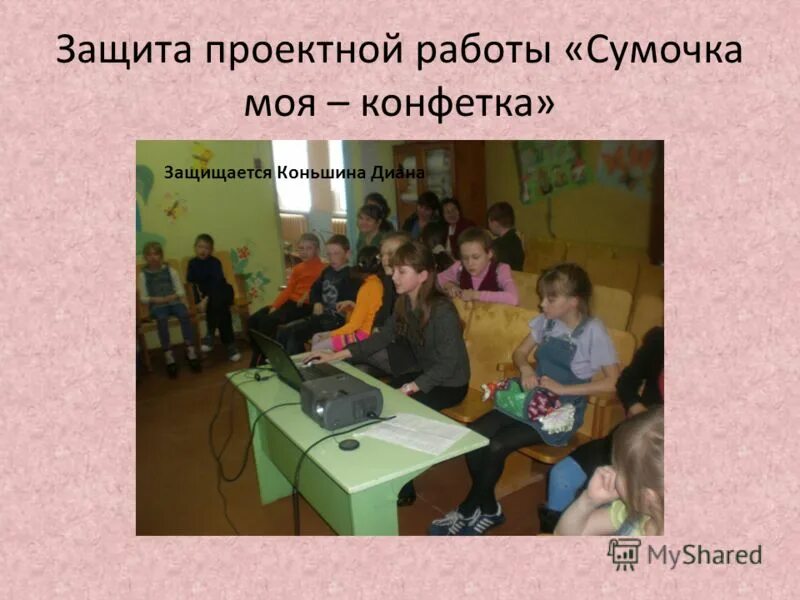 Защита проектной работы «Сумочка моя – конфетка»

Защищается Коньшина Диана

MyShared